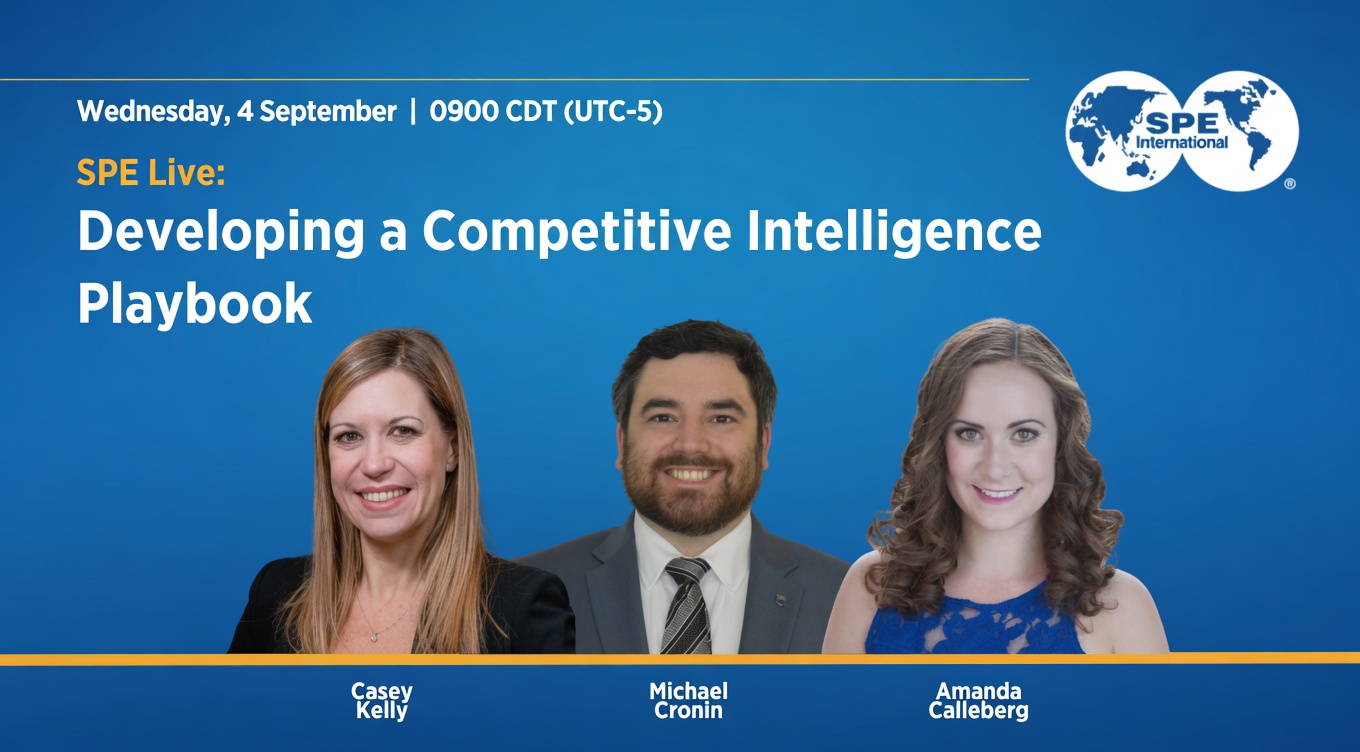 Wednesday, 4 September | 0900 CDT (UTC-5)

SPE International ®

SPE Live:

Developing a Competitive Intelligence Playbook

Casey Kelly

Michael Cronin

Amanda Calleberg